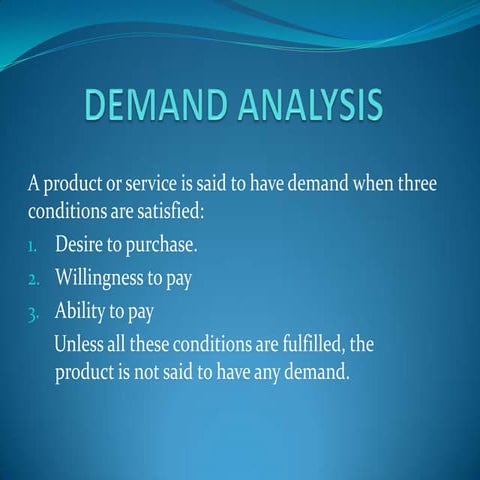 DEMAND ANALYSIS

A product or service is said to have demand when three conditions are satisfied:

1. Desire to purchase.
2. Willingness to pay
3. Ability to pay

Unless all these conditions are fulfilled, the product is not said to have any demand.